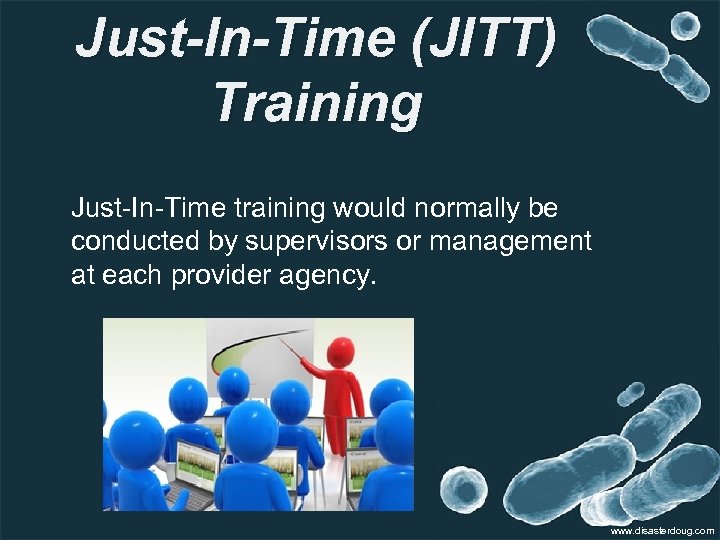 Just-In-Time (JITT) Training

Just-In-Time training would normally be conducted by supervisors or management at each provider agency.

www.disasterdoug.com